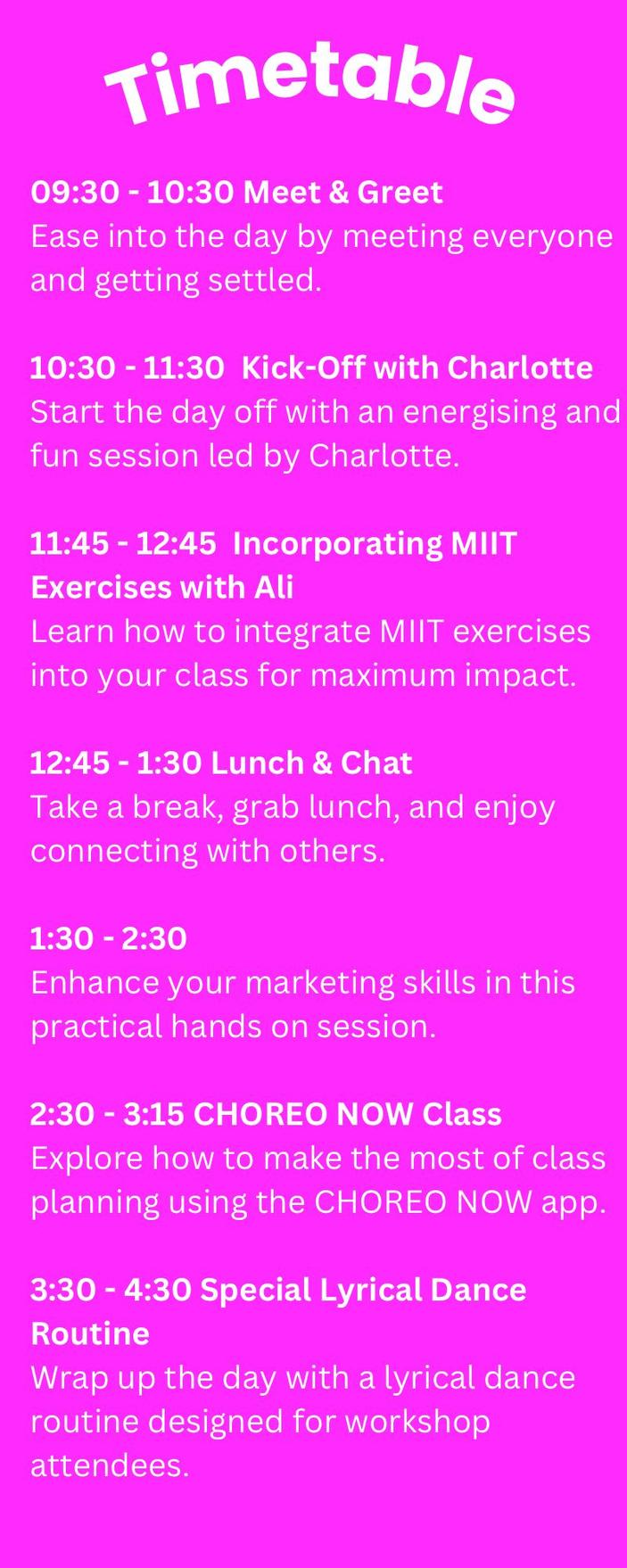 Timetable

09:30 - 10:30 Meet & Greet
Ease into the day by meeting everyone and getting settled.

10:30 - 11:30 Kick-Off with Charlotte
Start the day off with an energising and fun session led by Charlotte.

11:45 - 12:45 Incorporating MIIT Exercises with Ali
Learn how to integrate MIIT exercises into your class for maximum impact.

12:45 - 1:30 Lunch & Chat
Take a break, grab lunch, and enjoy connecting with others.

1:30 - 2:30
Enhance your marketing skills in this practical hands on session.

2:30 - 3:15 CHOREO NOW Class
Explore how to make the most of class planning using the CHOREO NOW app.

3:30 - 4:30 Special Lyrical Dance Routine
Wrap up the day with a lyrical dance routine designed for workshop attendees.